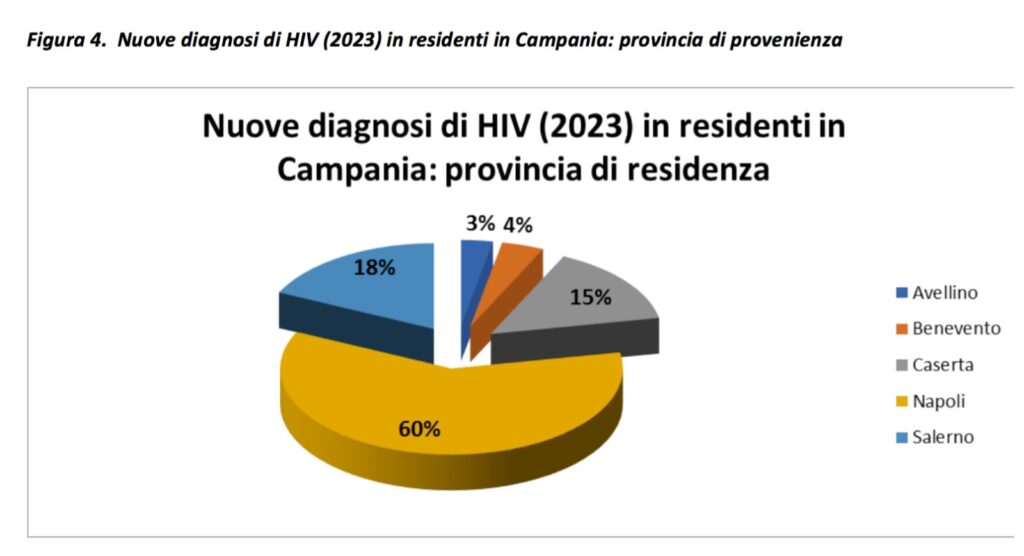 Figura 4. Nuove diagnosi di HIV (2023) in residenti in Campania: provincia di provenienza

Nuove diagnosi di HIV (2023) in residenti in Campania: provincia di residenza

3%
4%
15%
60%
18%

Avellino
Benevento
Caserta
Napoli
Salerno